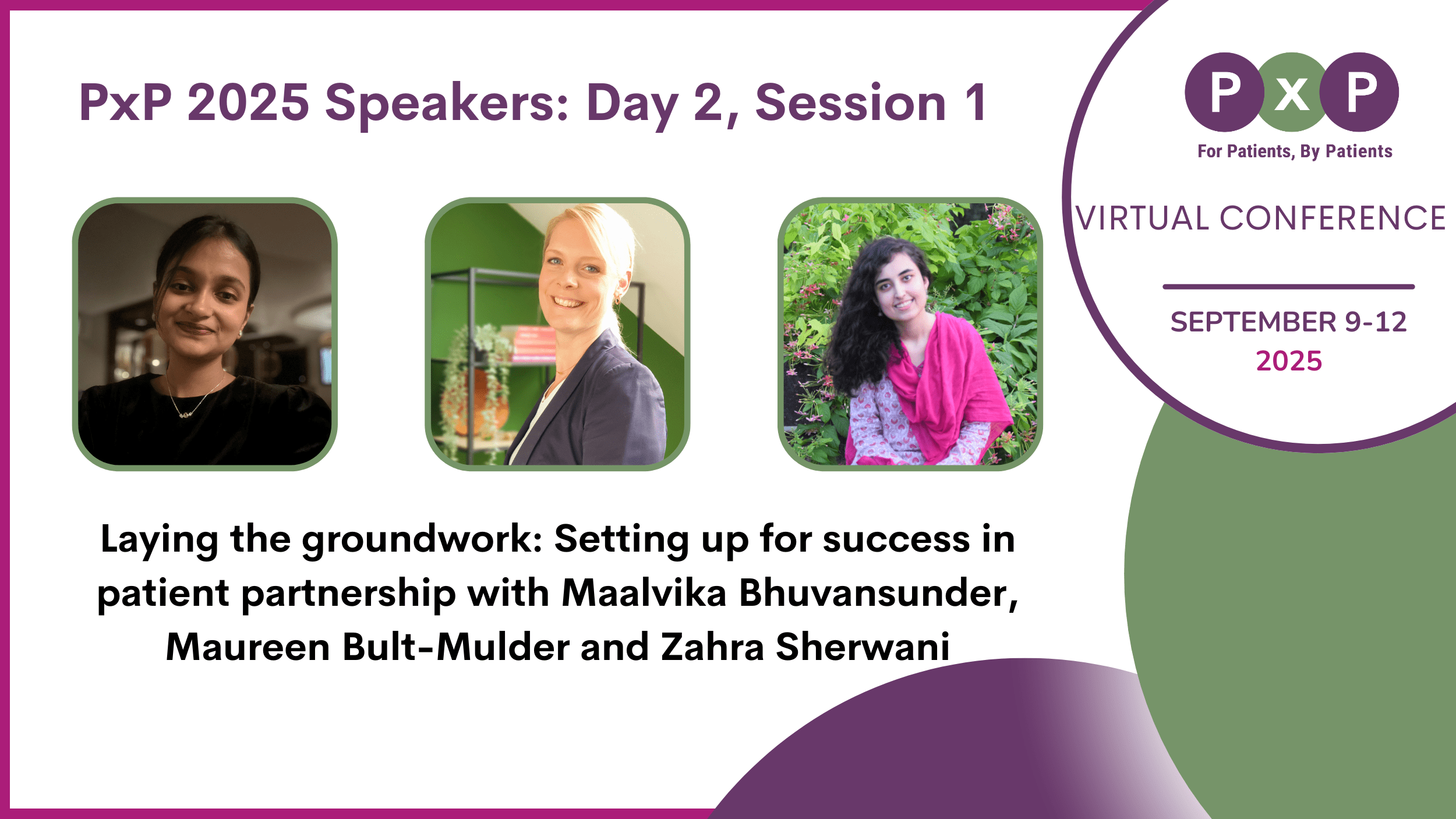 PxP 2025 Speakers: Day 2, Session 1

P x P
For Patients, By Patients

VIRTUAL CONFERENCE

SEPTEMBER 9-12
2025

Laying the groundwork: Setting up for success in patient partnership with Maalvika Bhuvansunder, Maureen Bult-Mulder and Zahra Sherwani